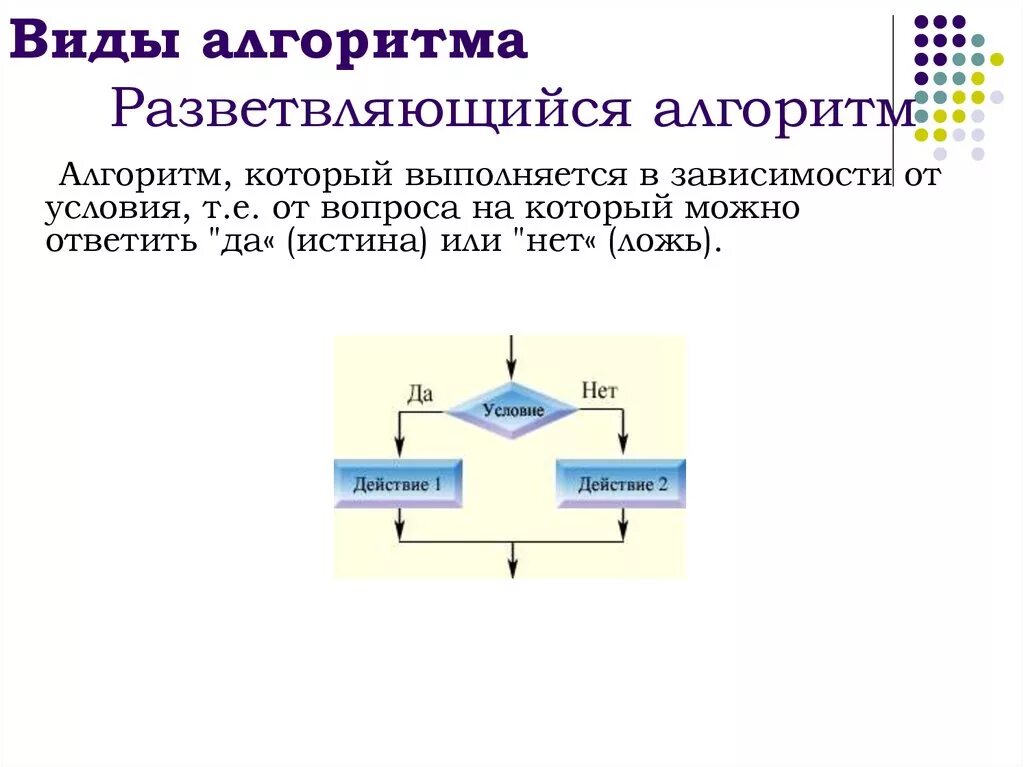 Виды алгоритма

Разветвляющийся алгоритм

Алгоритм, который выполняется в зависимости от условия, т.е. от вопроса на который можно ответить "да« (истина) или "нет« (ложь).

Да

Условие

Нет

Действие 1

Действие 2